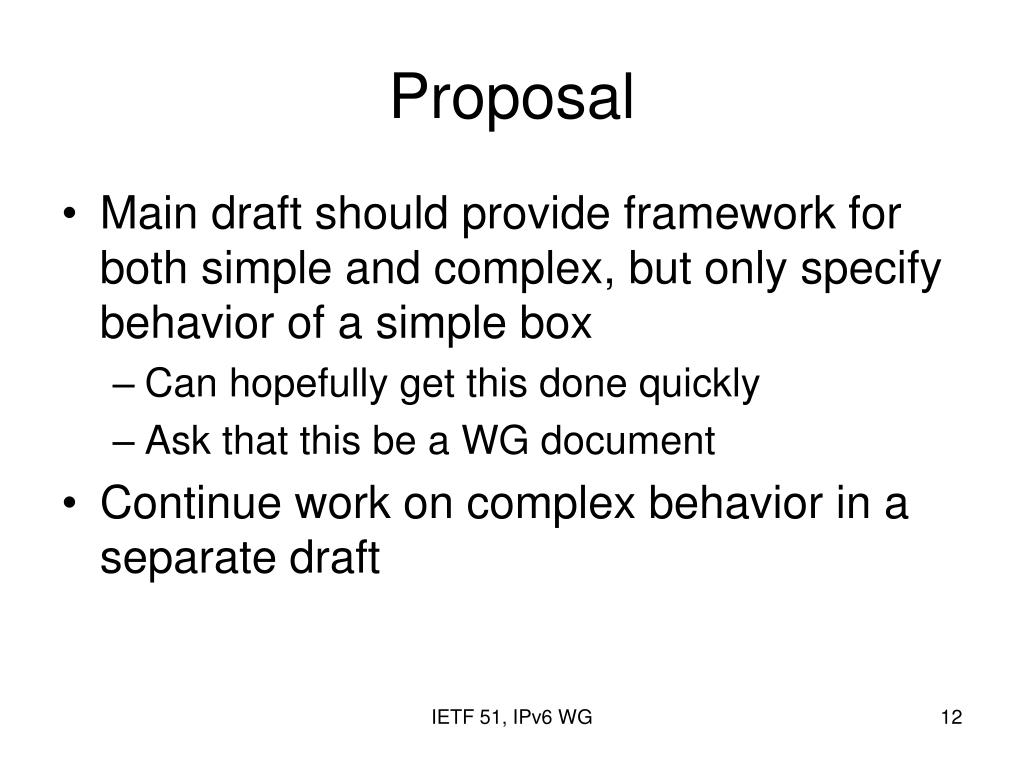 Proposal

• Main draft should provide framework for both simple and complex, but only specify behavior of a simple box
– Can hopefully get this done quickly
– Ask that this be a WG document
• Continue work on complex behavior in a separate draft

IETF 51, IPv6 WG

12